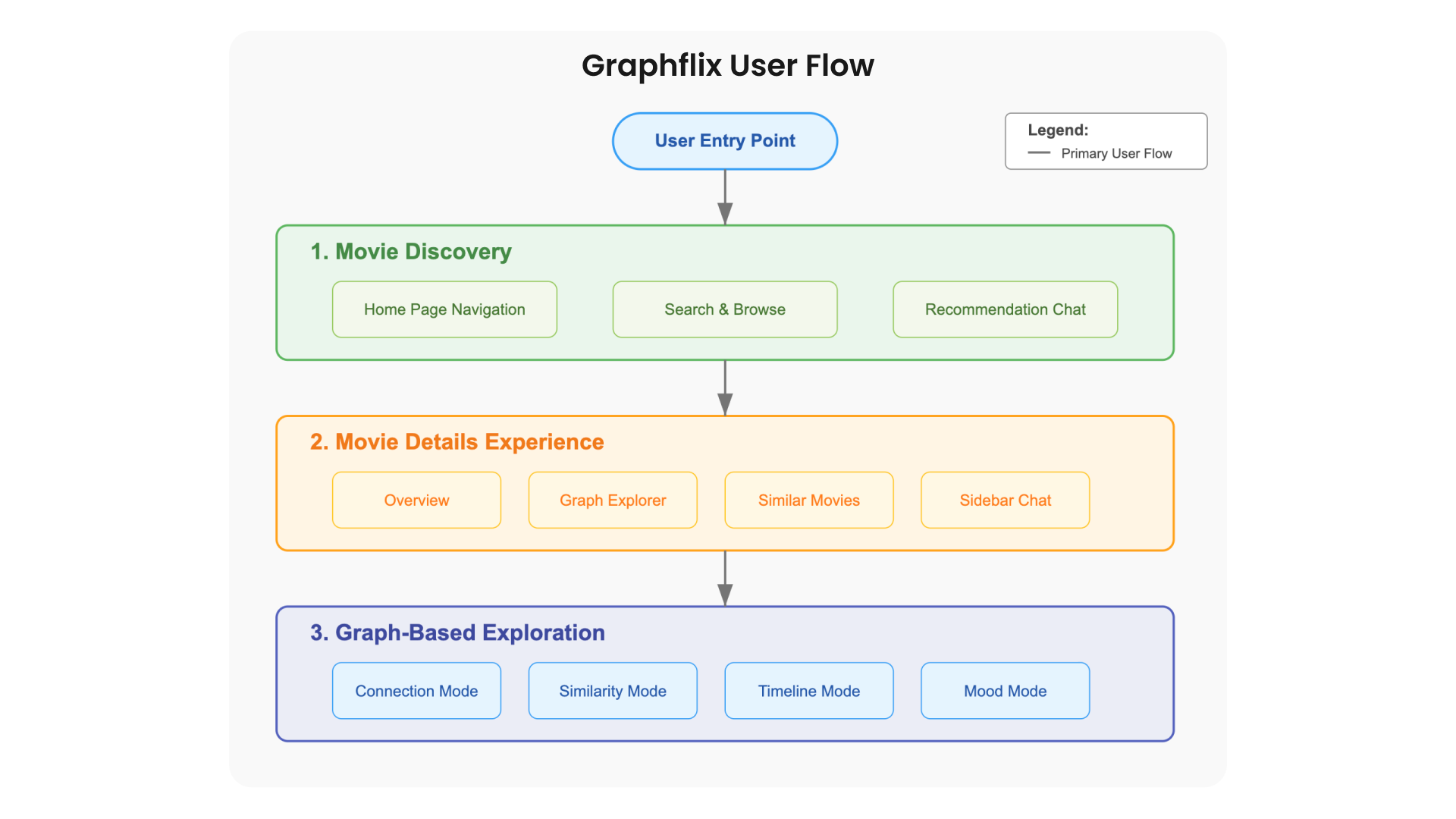 Graphflix User Flow

User Entry Point

Legend:
Primary User Flow

1. Movie Discovery

Home Page Navigation

Search & Browse

Recommendation Chat

2. Movie Details Experience

Overview

Graph Explorer

Similar Movies

Sidebar Chat

3. Graph-Based Exploration

Connection Mode

Similarity Mode

Timeline Mode

Mood Mode